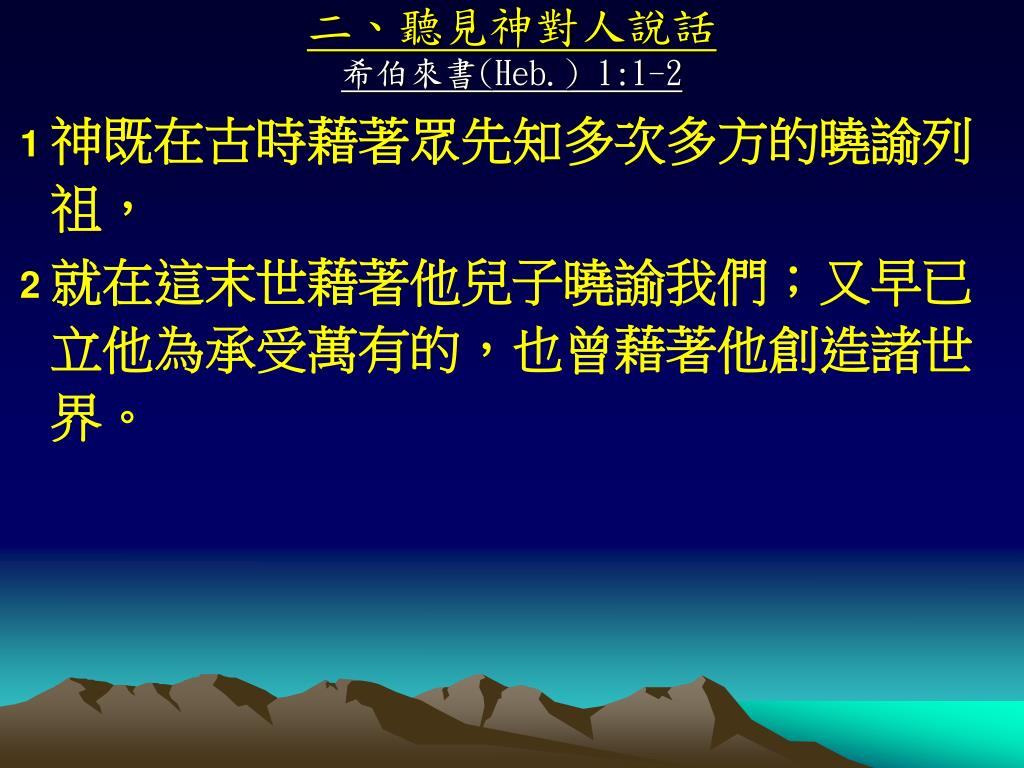 二、聽見神對人說話
希伯來書(Heb.) 1:1-2

1 神既在古時藉著眾先知多次多方的曉諭列祖，

2 就在這末世藉著他兒子曉諭我們；又早已立他為承受萬有的，也曾藉著他創造諸世界。